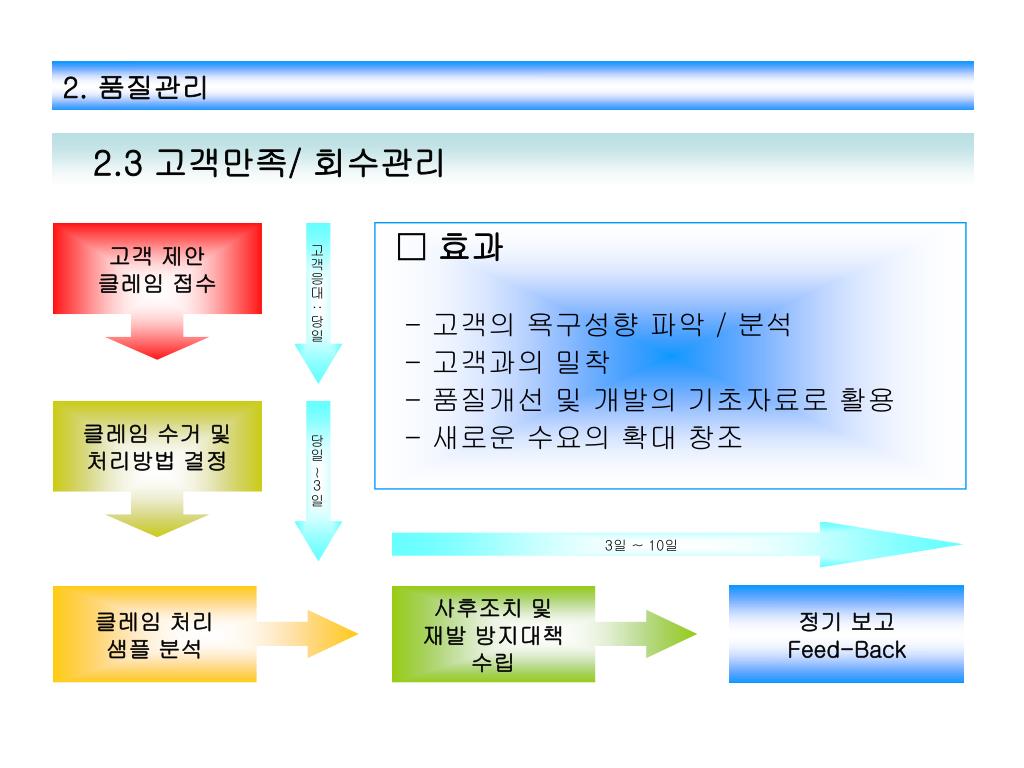 2. 품질관리

2.3 고객만족/ 회수관리

고객 제안
클레임 접수

고객응대 : 당일

클레임 수거 및
처리방법 결정

당일 ~ 3일

클레임 처리
샘플 분석

□ 효과

- 고객의 욕구성향 파악 / 분석
- 고객과의 밀착
- 품질개선 및 개발의 기초자료로 활용
- 새로운 수요의 확대 창조

3일 ~ 10일

사후조치 및
재발 방지대책
수립

정기 보고
Feed-Back